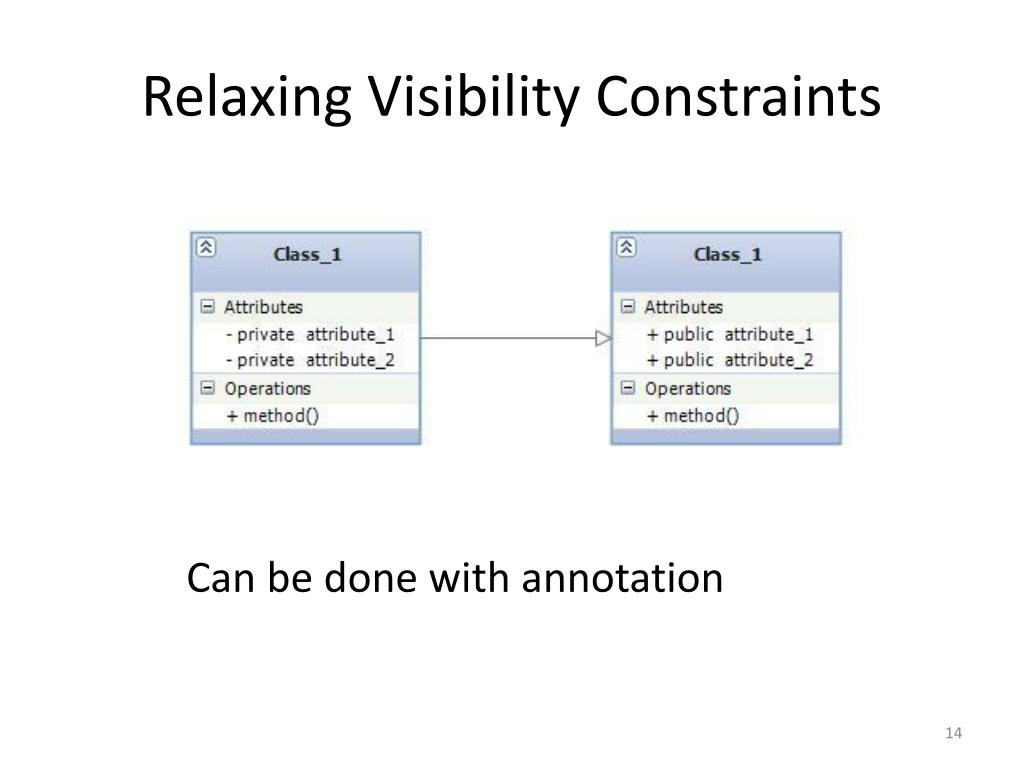 Relaxing Visibility Constraints

Class_1
Attributes
- private attribute_1
- private attribute_2
Operations
+ method()

Class_1
Attributes
+ public attribute_1
+ public attribute_2
Operations
+ method()

Can be done with annotation

14